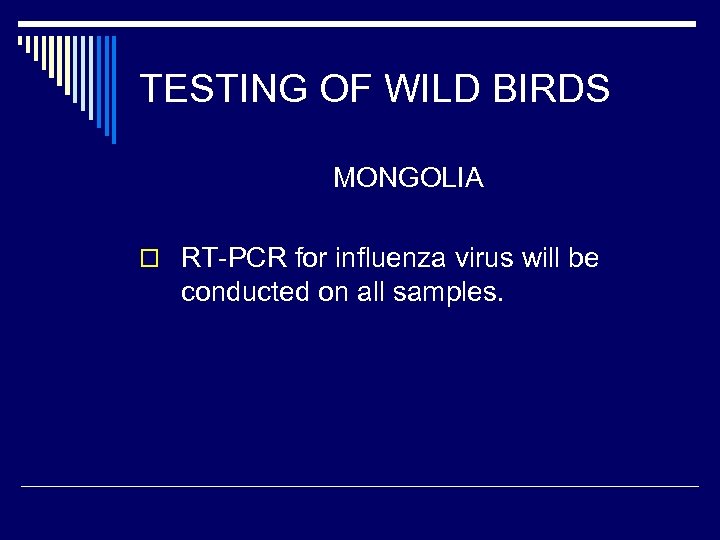 TESTING OF WILD BIRDS

MONGOLIA

RT-PCR for influenza virus will be conducted on all samples.